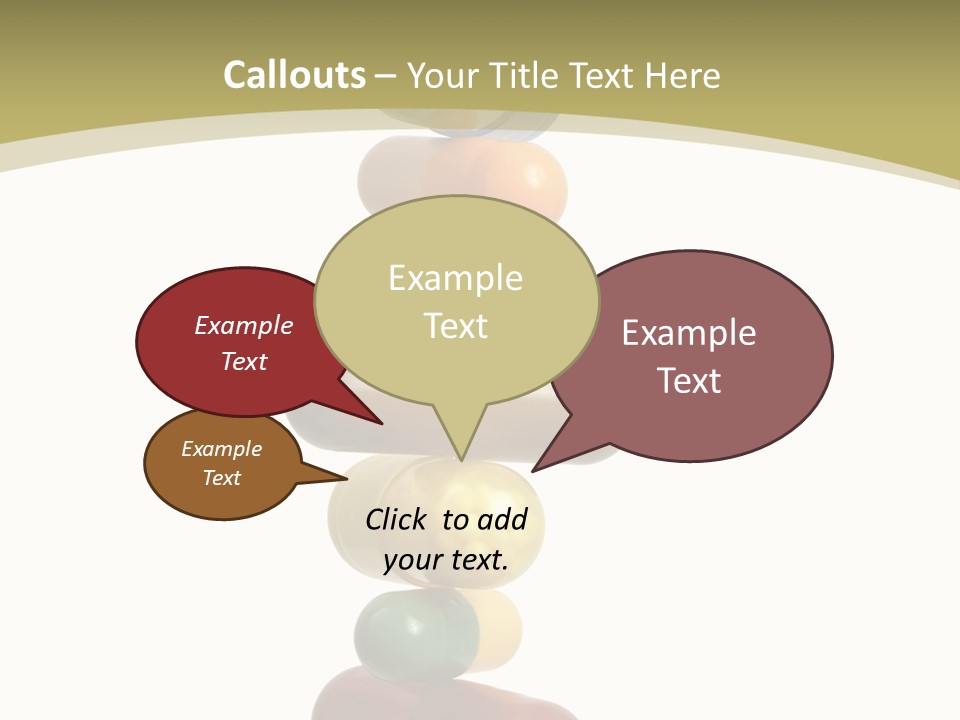 Callouts – Your Title Text Here

Example Text

Example Text

Example Text

Example Text

Click to add your text.